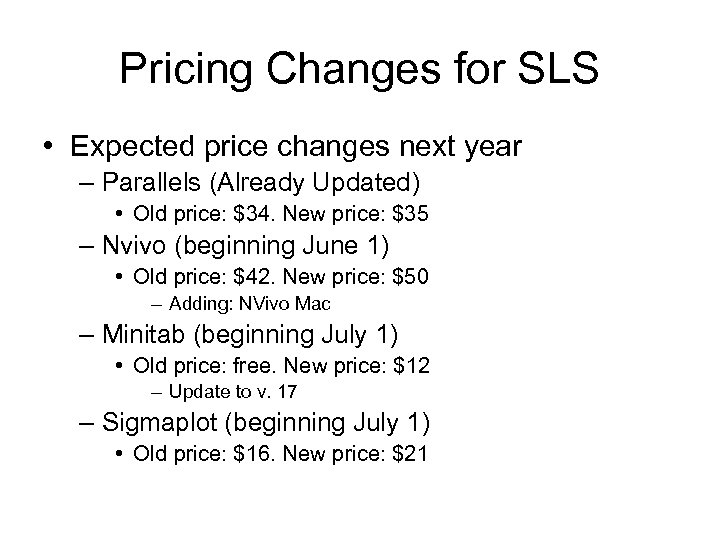 Pricing Changes for SLS

• Expected price changes next year
– Parallels (Already Updated)
• Old price: \$34. New price: \$35
– Nvivo (beginning June 1)
• Old price: \$42. New price: \$50
– Adding: NVivo Mac
– Minitab (beginning July 1)
• Old price: free. New price: \$12
– Update to v. 17
– Sigmaplot (beginning July 1)
• Old price: \$16. New price: \$21